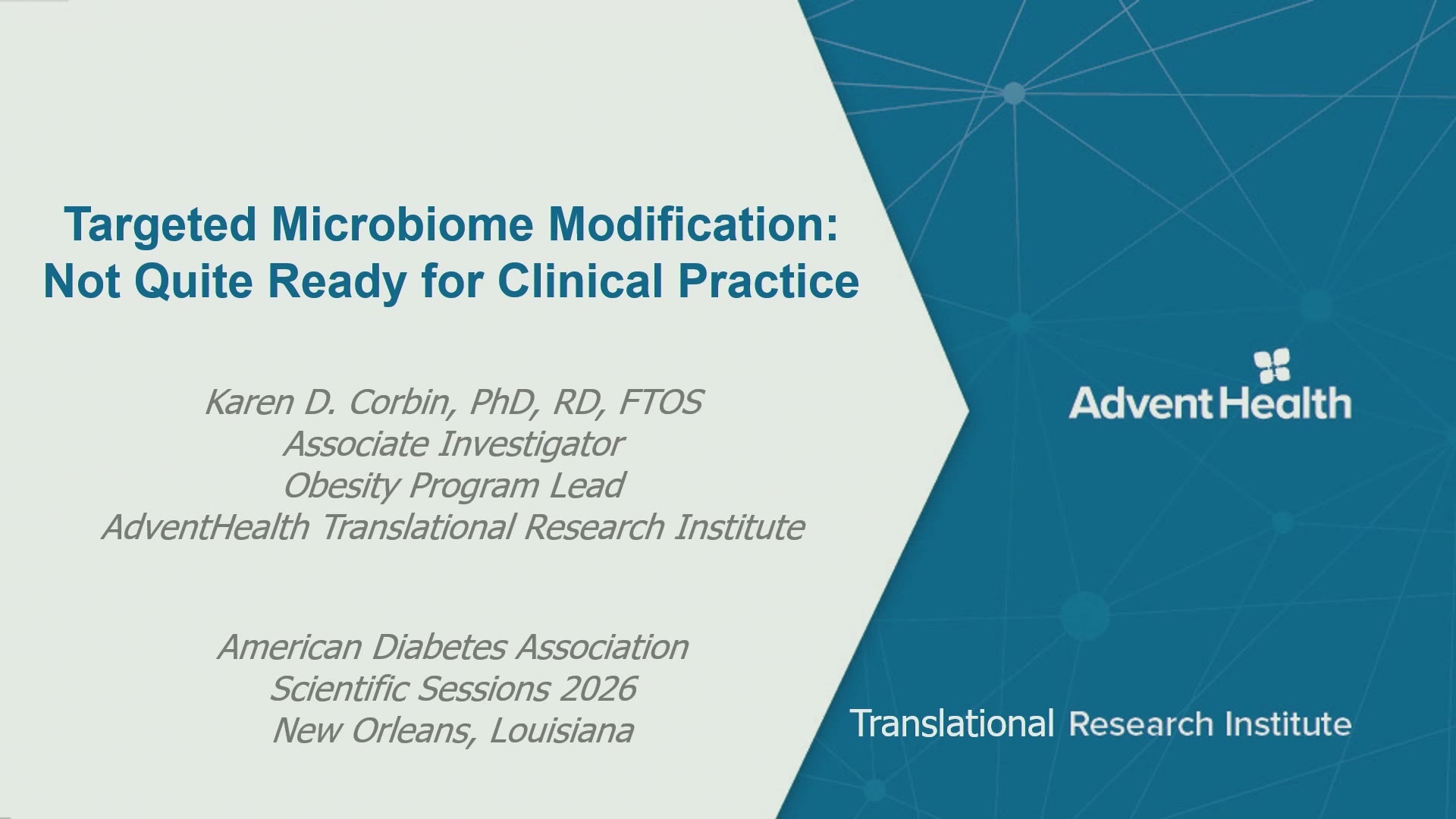 Targeted Microbiome Modification: Not Quite Ready for Clinical Practice

Karen D. Corbin, PhD, RD, FTOS
Associate Investigator
Obesity Program Lead
AdventHealth Translational Research Institute

American Diabetes Association
Scientific Sessions 2026
New Orleans, Louisiana

AdventHealth

Translational Research Institute